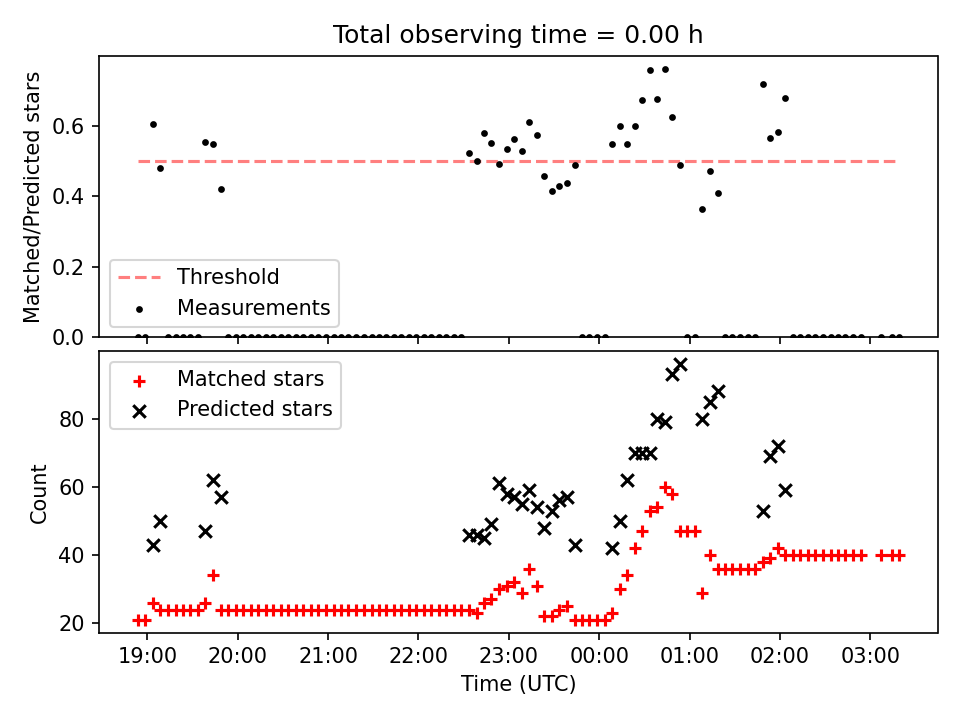 Total observing time = 0.00 h

Matched/Predicted stars

0.6
0.4
0.2
0.0

Threshold
Measurements

Matched stars
Predicted stars

Count

80
60
40
20

19:00
20:00
21:00
22:00
23:00
00:00
01:00
02:00
03:00

Time (UTC)